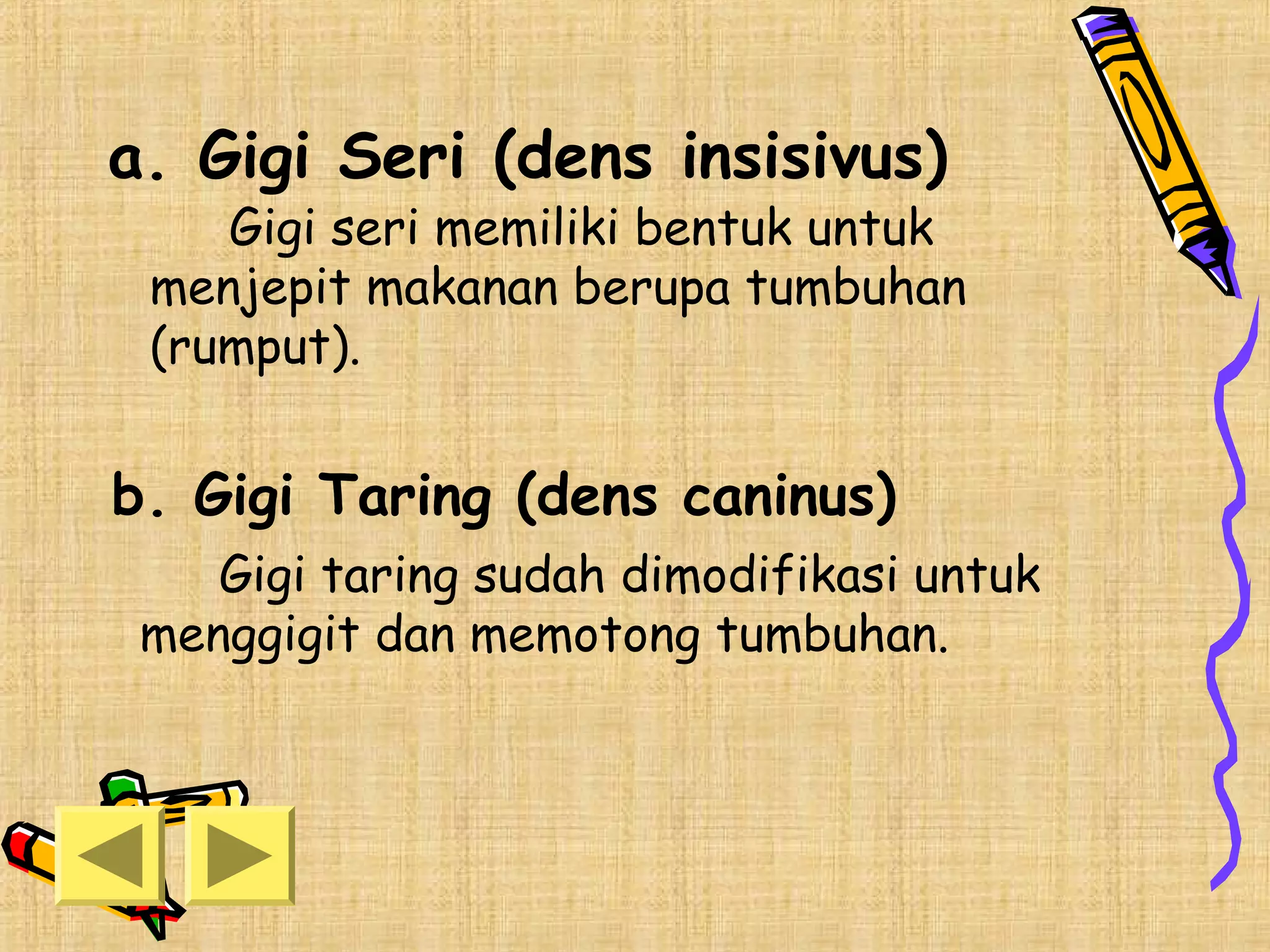 a. Gigi Seri (dens insisivus)

Gigi seri memiliki bentuk untuk menjepit makanan berupa tumbuhan (rumput).

b. Gigi Taring (dens caninus)

Gigi taring sudah dimodifikasi untuk menggigit dan memotong tumbuhan.